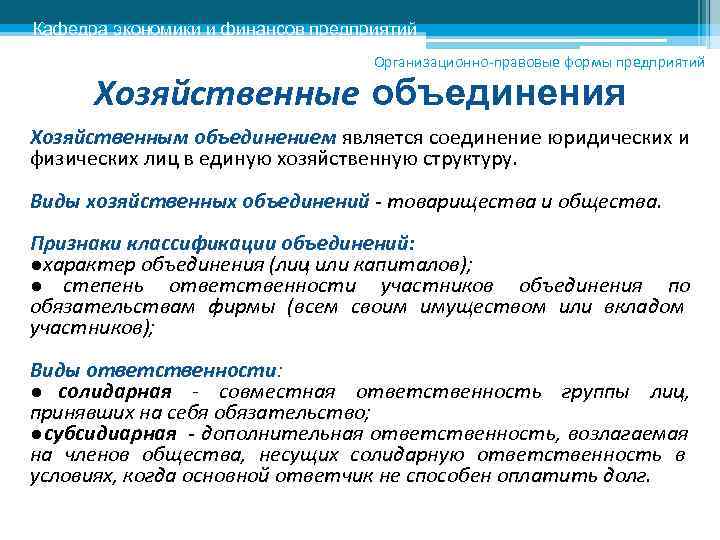 Кафедра экономики и финансов предприятий

Организационно-правовые формы предприятий

Хозяйственные объединения

Хозяйственным объединением является соединение юридических и физических лиц в единую хозяйственную структуру.

Виды хозяйственных объединений - товарищества и общества.

Признаки классификации объединений:
●характер объединения (лиц или капиталов);
● степень ответственности участников объединения по обязательствам фирмы (всем своим имуществом или вкладом участников);

Виды ответственности:
● солидарная - совместная ответственность группы лиц, принявших на себя обязательство;
●субсидиарная - дополнительная ответственность, возлагаемая на членов общества, несущих солидарную ответственность в условиях, когда основной ответчик не способен оплатить долг.